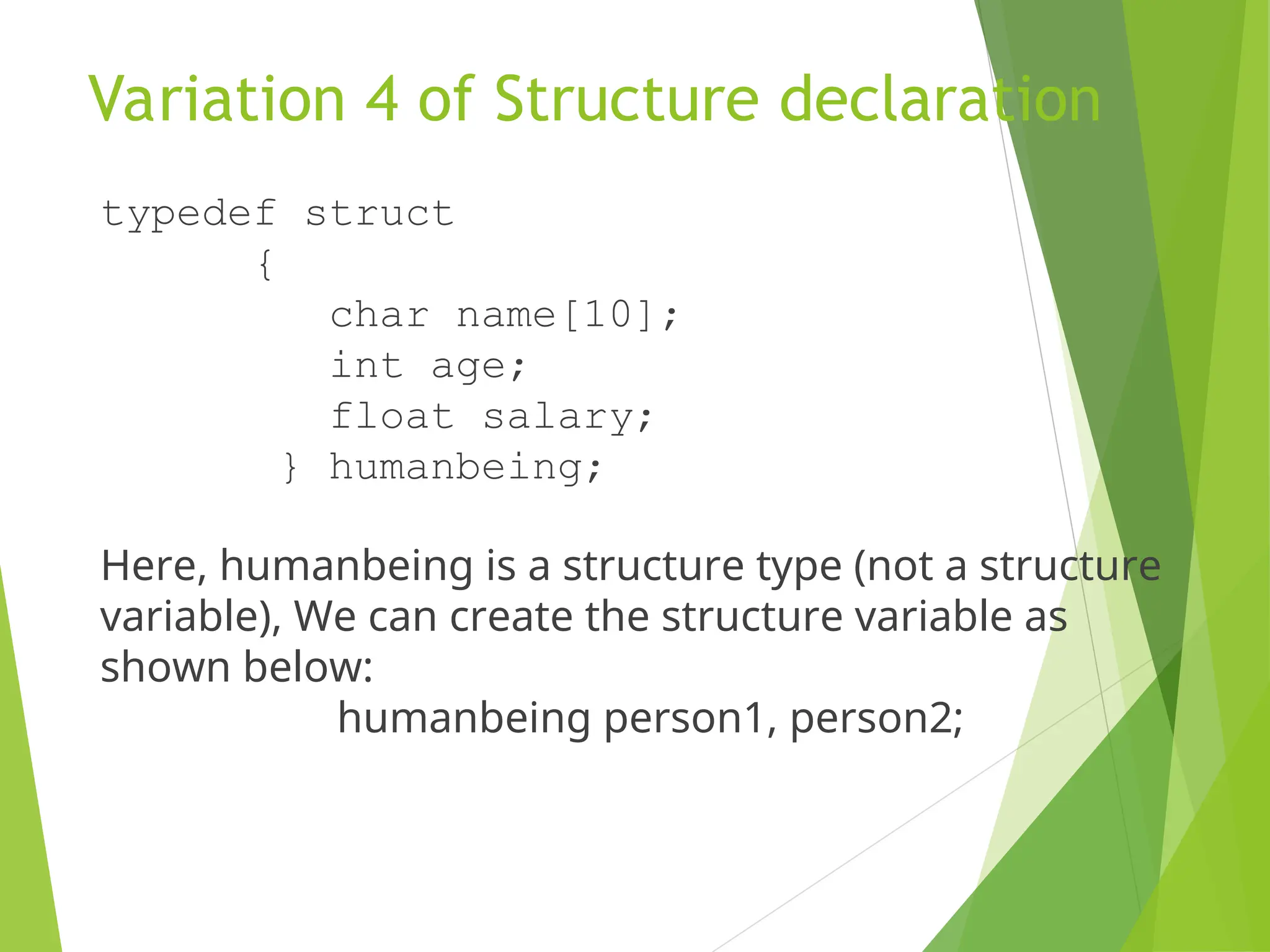 Variation 4 of Structure declaration

typedef struct
{
char name[10];
int age;
float salary;
} humanbeing;

Here, humanbeing is a structure type (not a structure variable), We can create the structure variable as shown below:
humanbeing person1, person2;